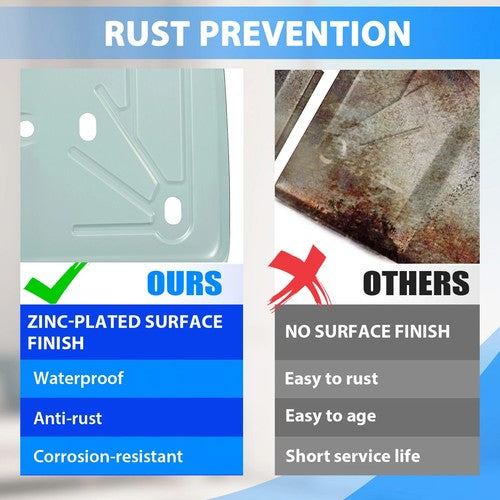 RUST PREVENTION

OURS

ZINC-PLATED SURFACE FINISH

Waterproof

Anti-rust

Corrosion-resistant

OTHERS

NO SURFACE FINISH

Easy to rust

Easy to age

Short service life